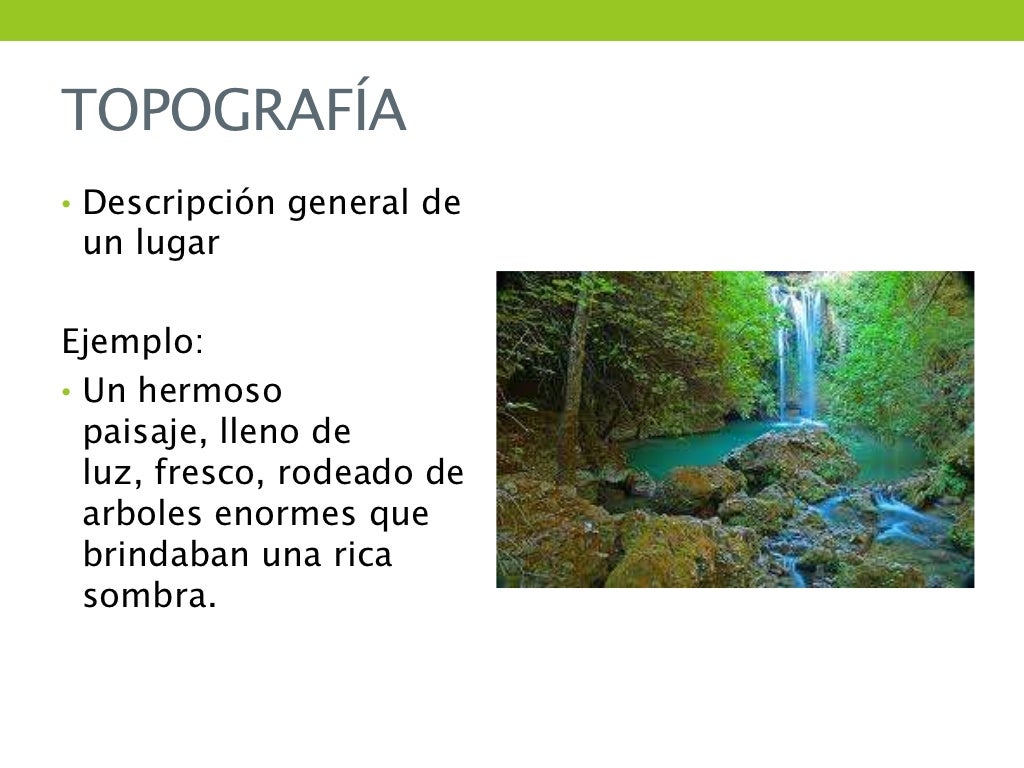 TOPOGRAFÍA

• Descripción general de un lugar

Ejemplo:

• Un hermoso paisaje, lleno de luz, fresco, rodeado de arboles enormes que brindaban una rica sombra.